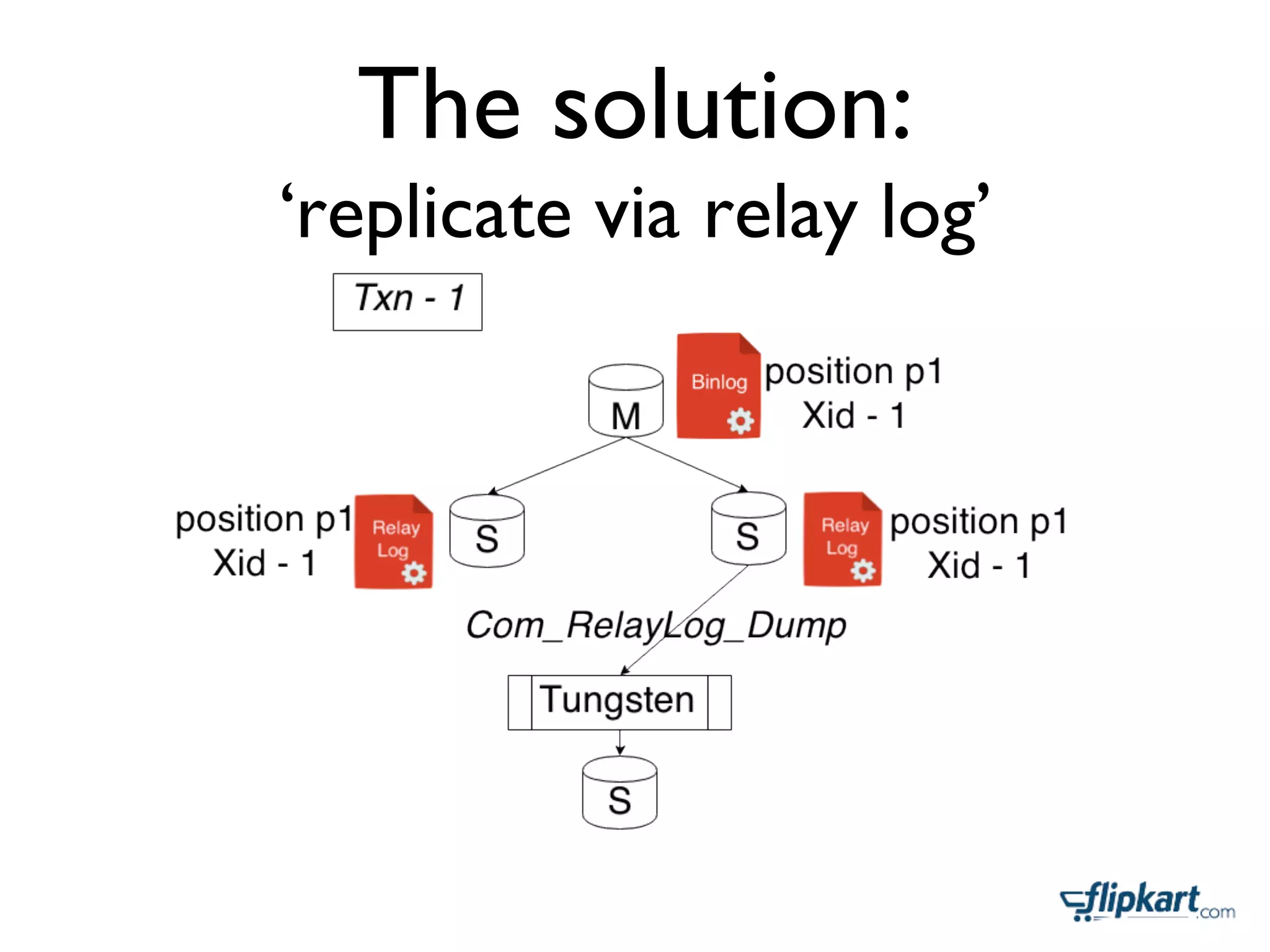 The solution:
‘replicate via relay log’

Txn - 1

M

Binlog

position p1
Xid - 1

position p1
Xid - 1

Relay Log

S

S

Relay Log

position p1
Xid - 1

Com_RelayLog_Dump

Tungsten

S

flipkart.com